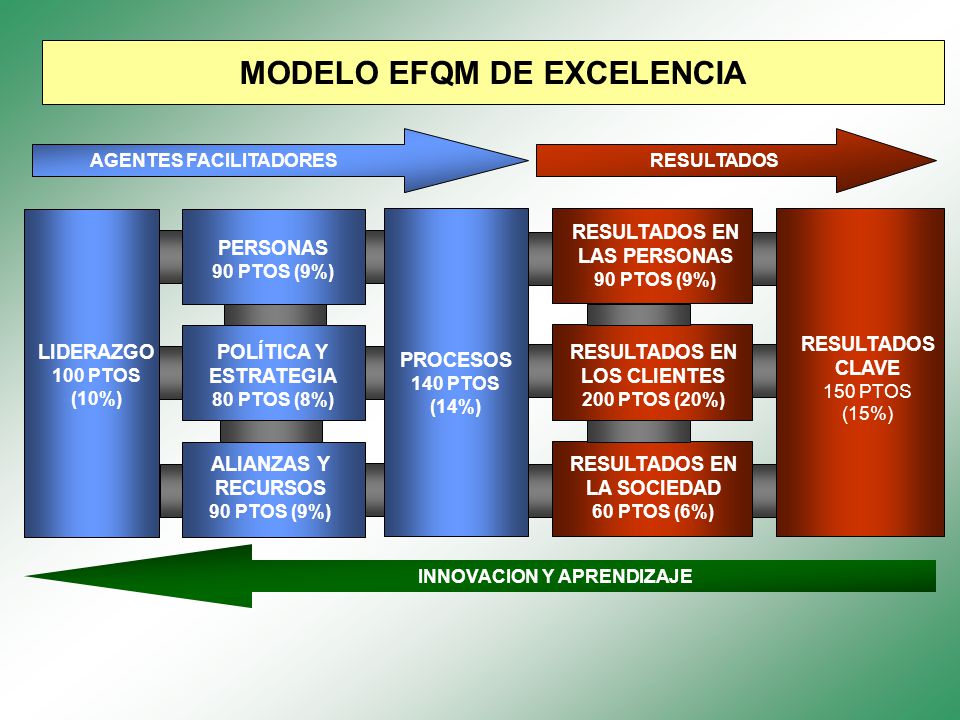 MODELO EFQM DE EXCELENCIA

AGENTES FACILITADORES

RESULTADOS

LIDERAZGO
100 PTOS
(10%)

PERSONAS
90 PTOS (9%)

POLÍTICA Y ESTRATEGIA
80 PTOS (8%)

ALIANZAS Y RECURSOS
90 PTOS (9%)

PROCESOS
140 PTOS
(14%)

RESULTADOS EN LAS PERSONAS
90 PTOS (9%)

RESULTADOS EN LOS CLIENTES
200 PTOS (20%)

RESULTADOS EN LA SOCIEDAD
60 PTOS (6%)

RESULTADOS CLAVE
150 PTOS
(15%)

INNOVACION Y APRENDIZAJE